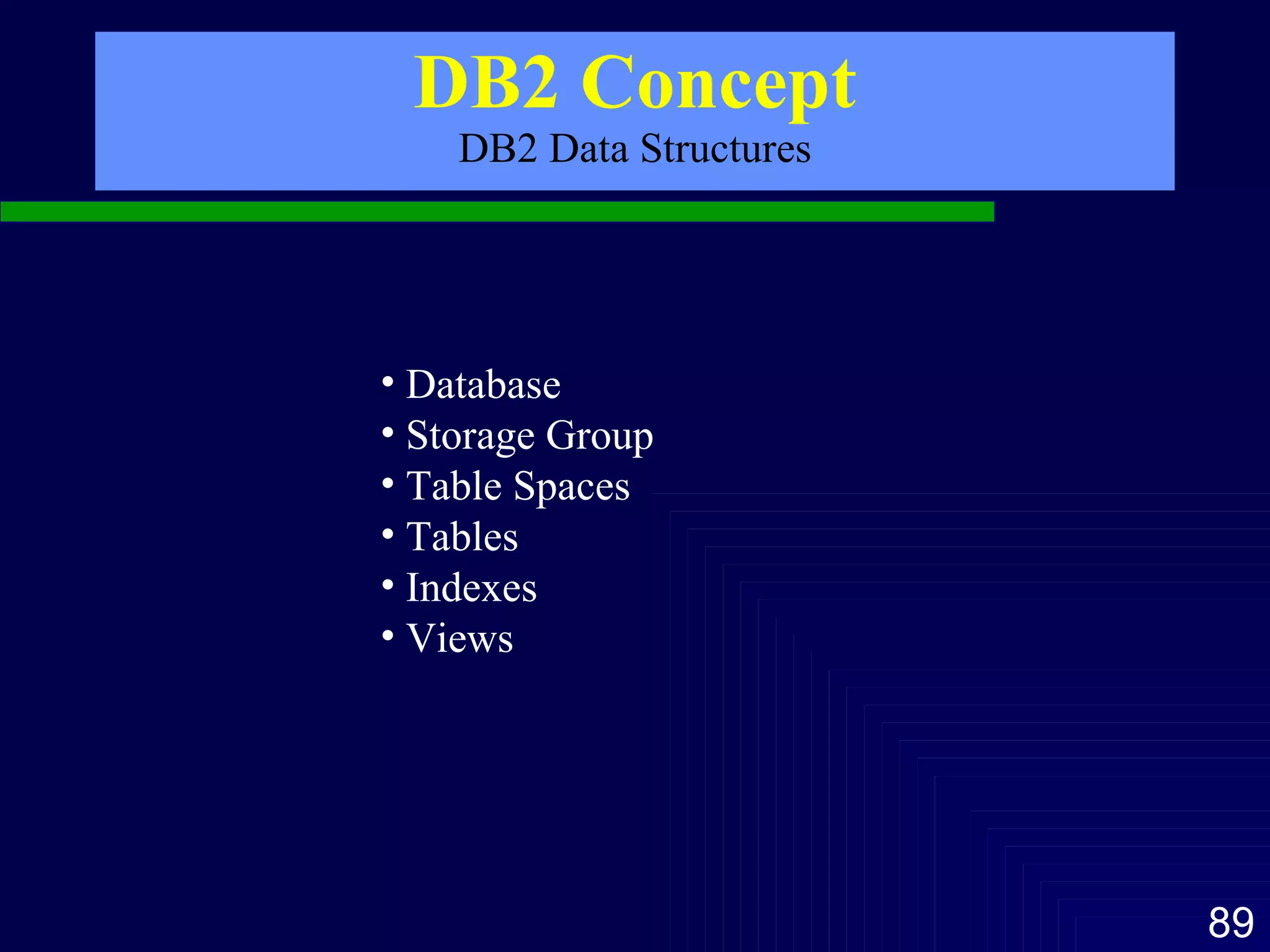 DB2 Concept
DB2 Data Structures

• Database
• Storage Group
• Table Spaces
• Tables
• Indexes
• Views

89